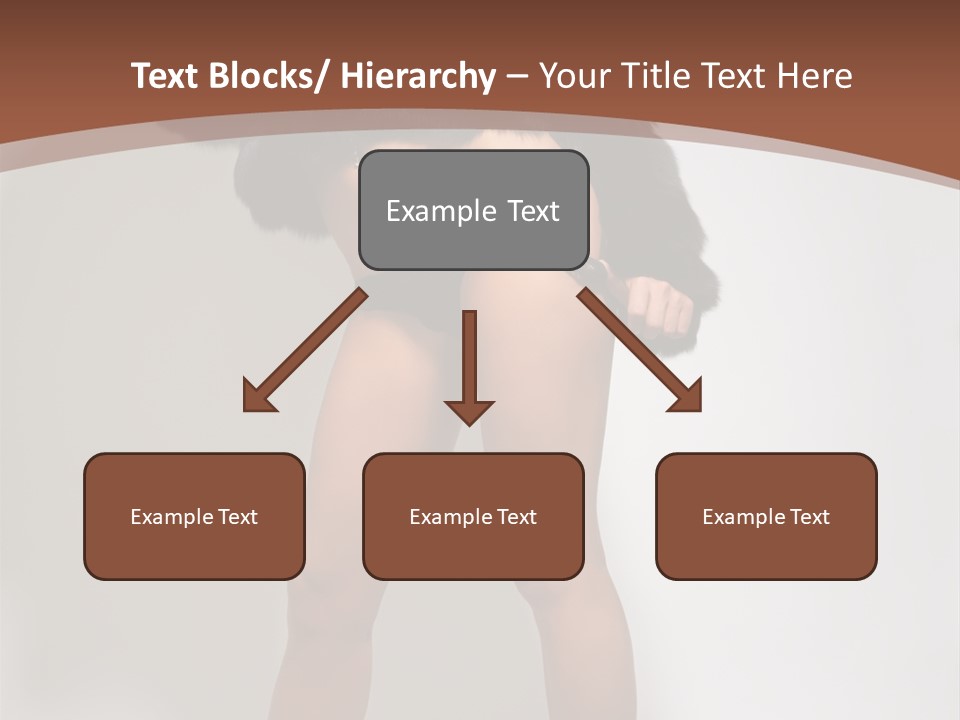 Text Blocks/ Hierarchy – Your Title Text Here

Example Text

Example Text

Example Text

Example Text